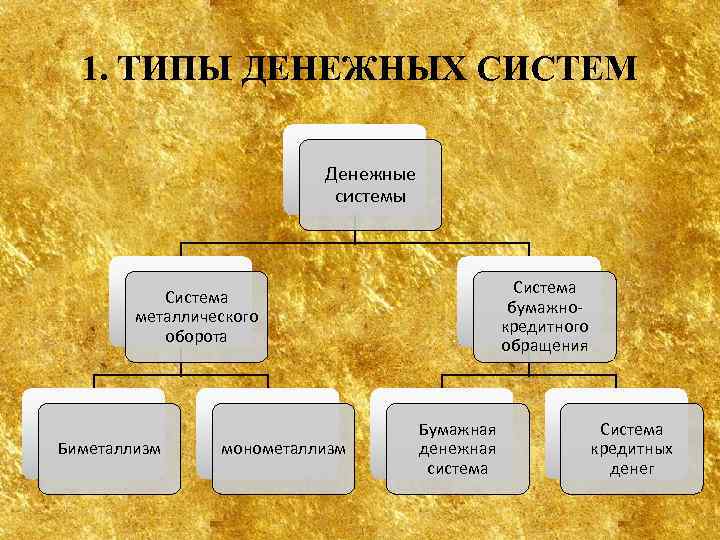 1. ТИПЫ ДЕНЕЖНЫХ СИСТЕМ

Денежные системы

Система металлического оборота

Система бумажно-кредитного обращения

Биметаллизм

монометаллизм

Бумажная денежная система

Система кредитных денег